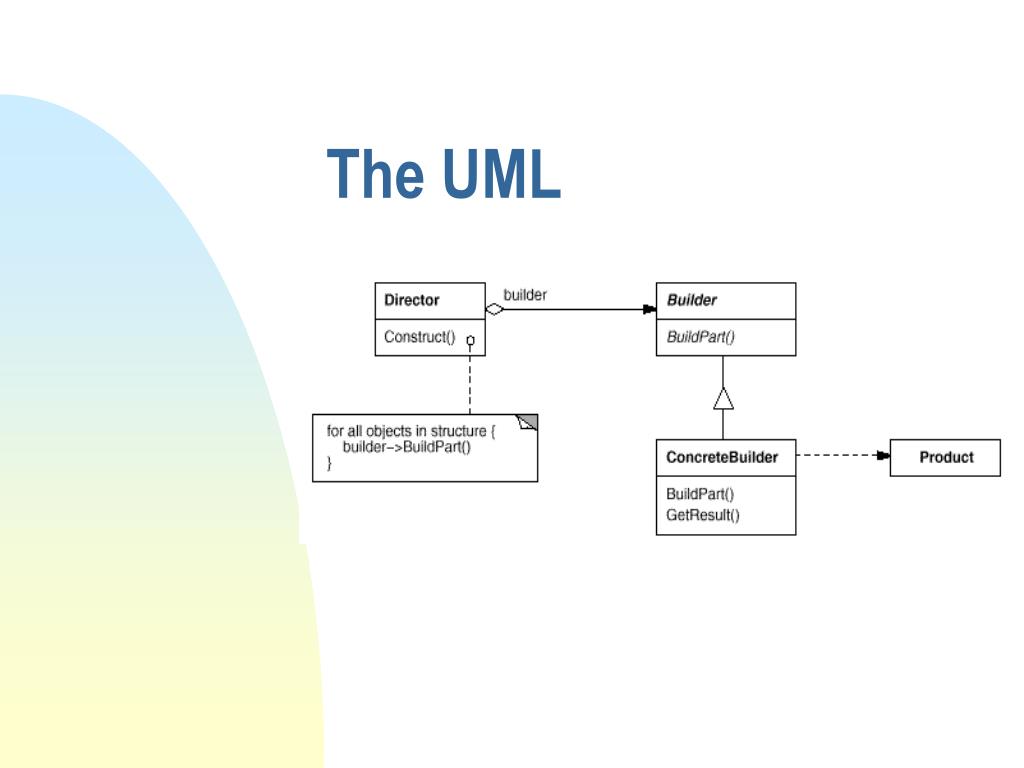 The UML

Director

Construct()

builder

Builder

BuildPart()

for all objects in structure {
builder->BuildPart()
}

ConcreteBuilder

BuildPart()
GetResult()

Product